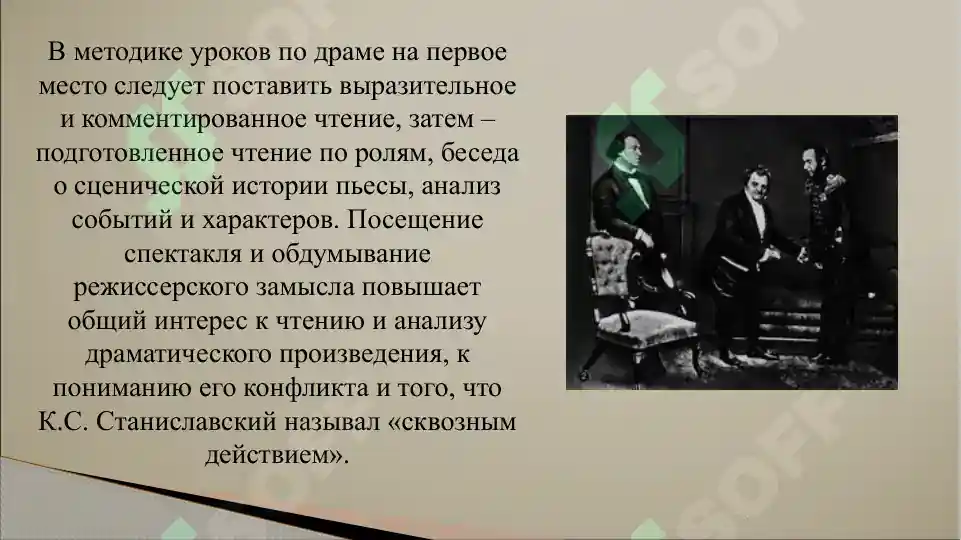 В методике уроков по драме на первое место следует поставить выразительное и комментированное чтение, затем – подготовленное чтение по ролям, беседа о сценической истории пьесы, анализ событий и характеров. Посещение спектакля и обдумывание режиссерского замысла повышает общий интерес к чтению и анализу драматического произведения, к пониманию его конфликта и того, что К.С. Станиславский называл «сквозным действием».